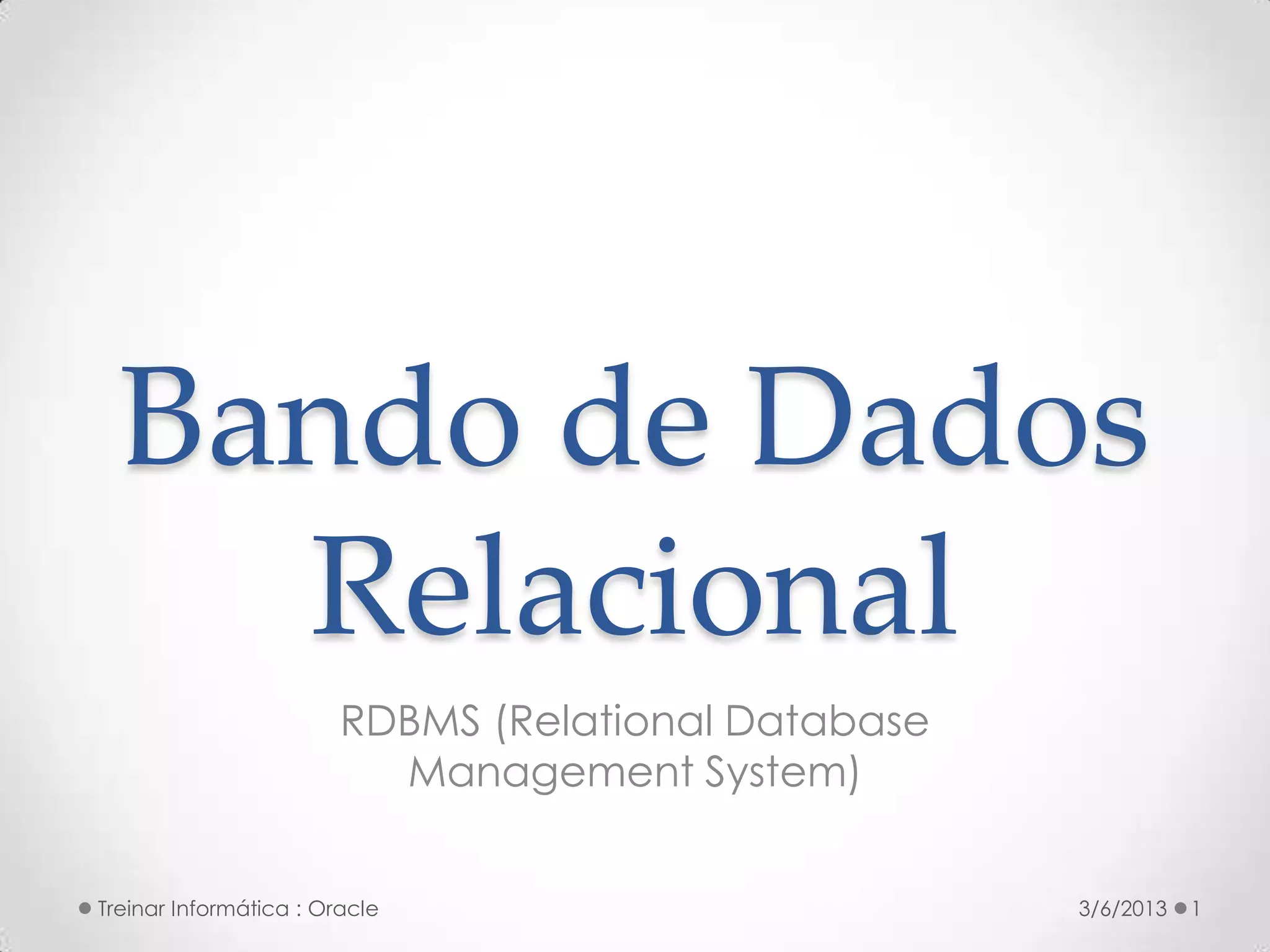 Bando de Dados Relacional

RDBMS (Relational Database Management System)

Treinar Informática : Oracle

3/6/2013

1